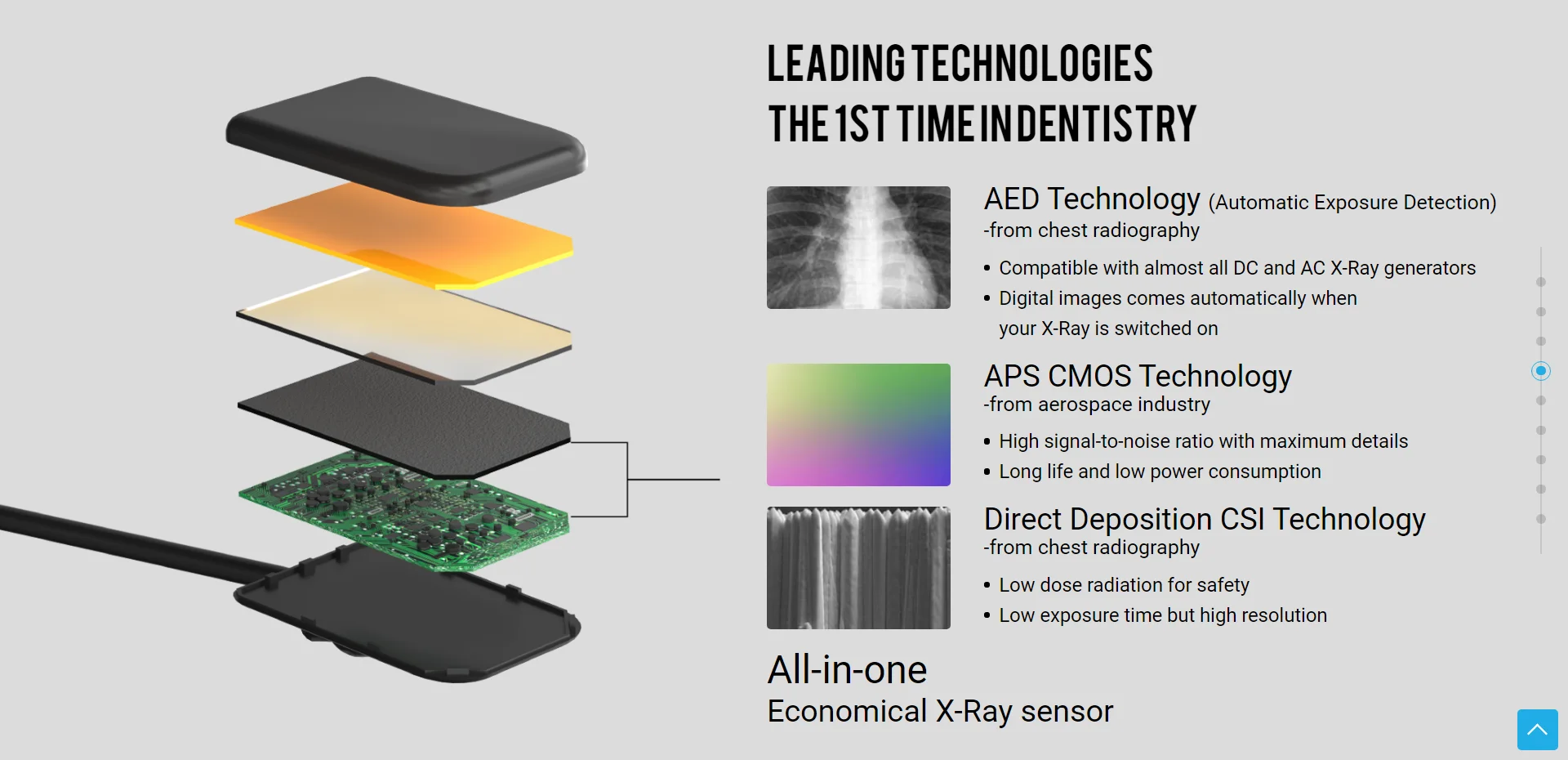 LEADING TECHNOLOGIES
THE 1ST TIME IN DENTISTRY

AED Technology (Automatic Exposure Detection)
-from chest radiography

• Compatible with almost all DC and AC X-Ray generators
• Digital images comes automatically when your X-Ray is switched on

APS CMOS Technology
-from aerospace industry

• High signal-to-noise ratio with maximum details
• Long life and low power consumption

Direct Deposition CSI Technology
-from chest radiography

• Low dose radiation for safety
• Low exposure time but high resolution

All-in-one
Economical X-Ray sensor